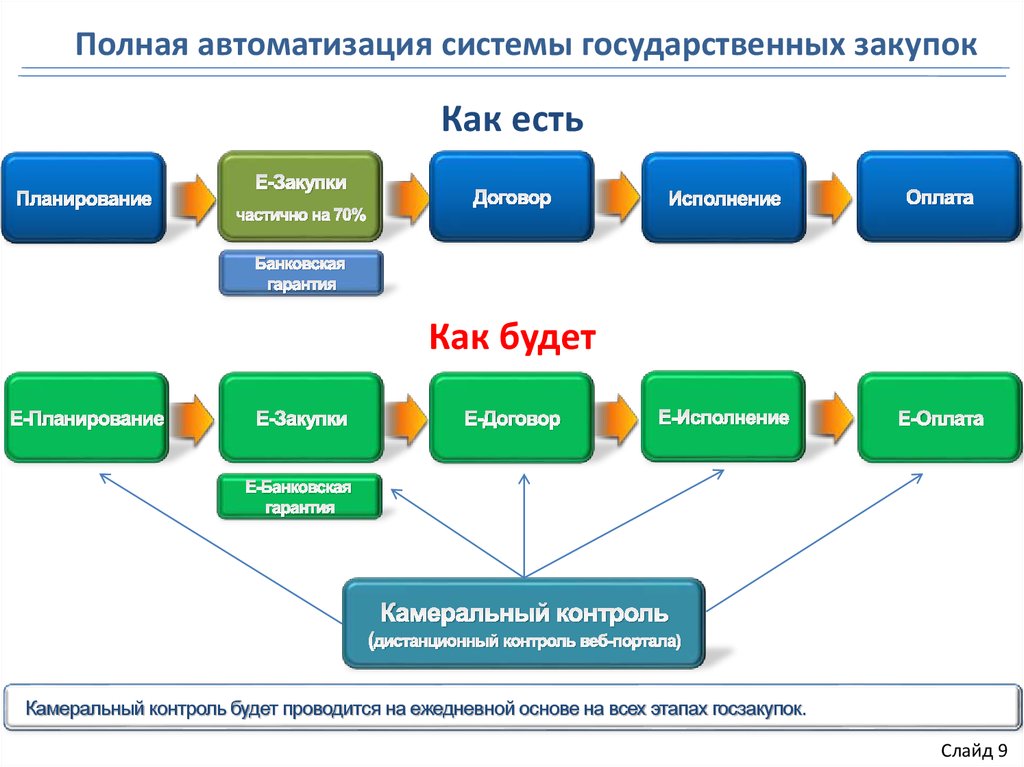 Полная автоматизация системы государственных закупок

Как есть

Планирование

Е-Закупки
частично на 70%

Банковская гарантия

Договор

Исполнение

Оплата

Как будет

Е-Планирование

Е-Закупки

Е-Банковская гарантия

Е-Договор

Е-Исполнение

Е-Оплата

Камеральный контроль
(дистанционный контроль веб-портала)

Камеральный контроль будет проводится на ежедневной основе на всех этапах госзакупок.

Слайд 9